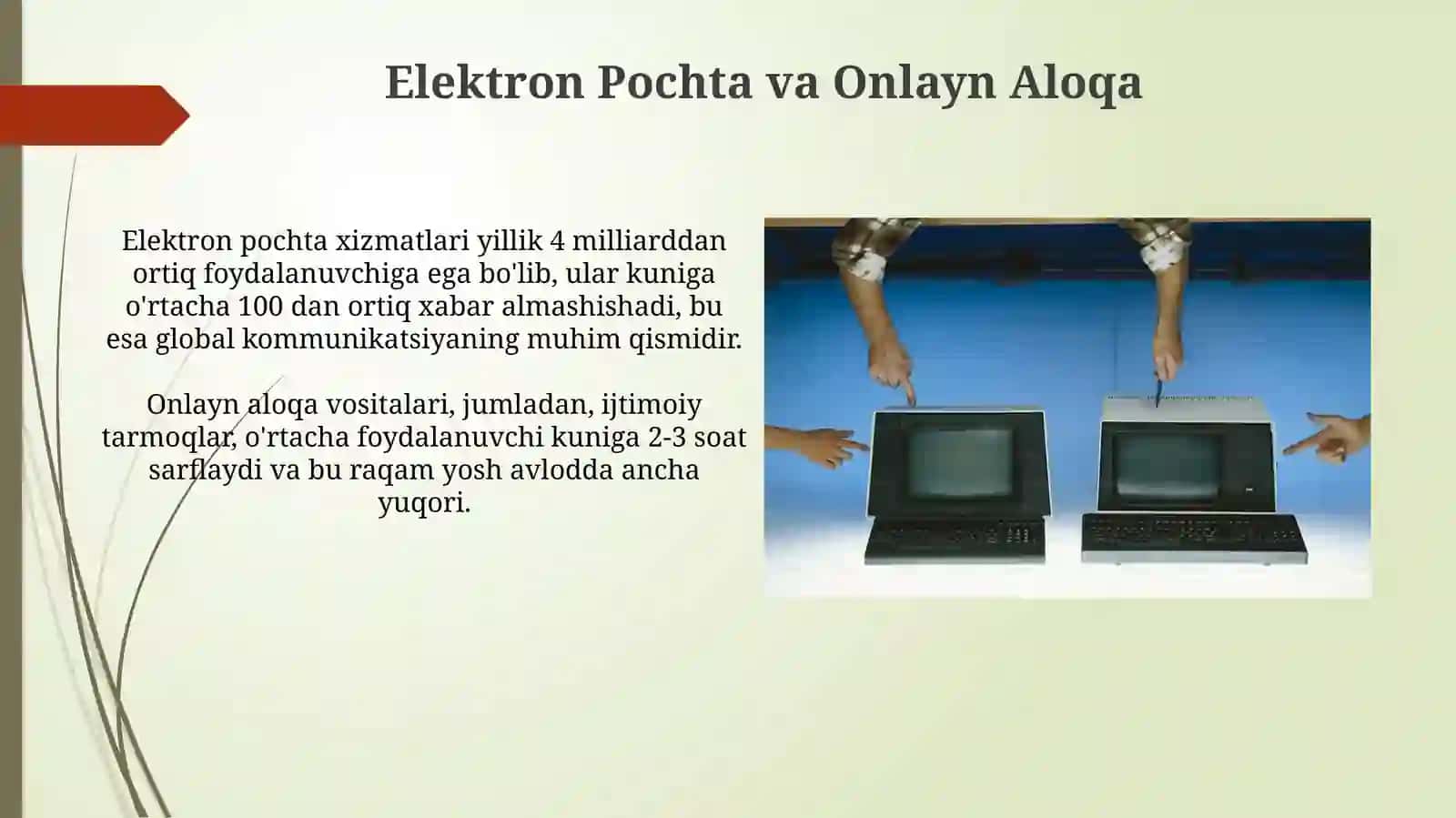 Elektron Pochta va Onlayn Aloqa

Elektron pochta xizmatlari yillik 4 milliarddan ortiq foydalanuvchiga ega bo'lib, ular kuniga o'rtacha 100 dan ortiq xabar almashishadi, bu esa global kommunikatsiyaning muhim qismidir.

Onlayn aloqa vositalari, jumladan, ijtimoiy tarmoqlar, o'rtacha foydalanuvchi kuniga 2-3 soat sarflaydi va bu raqam yosh avlodda ancha yuqori.